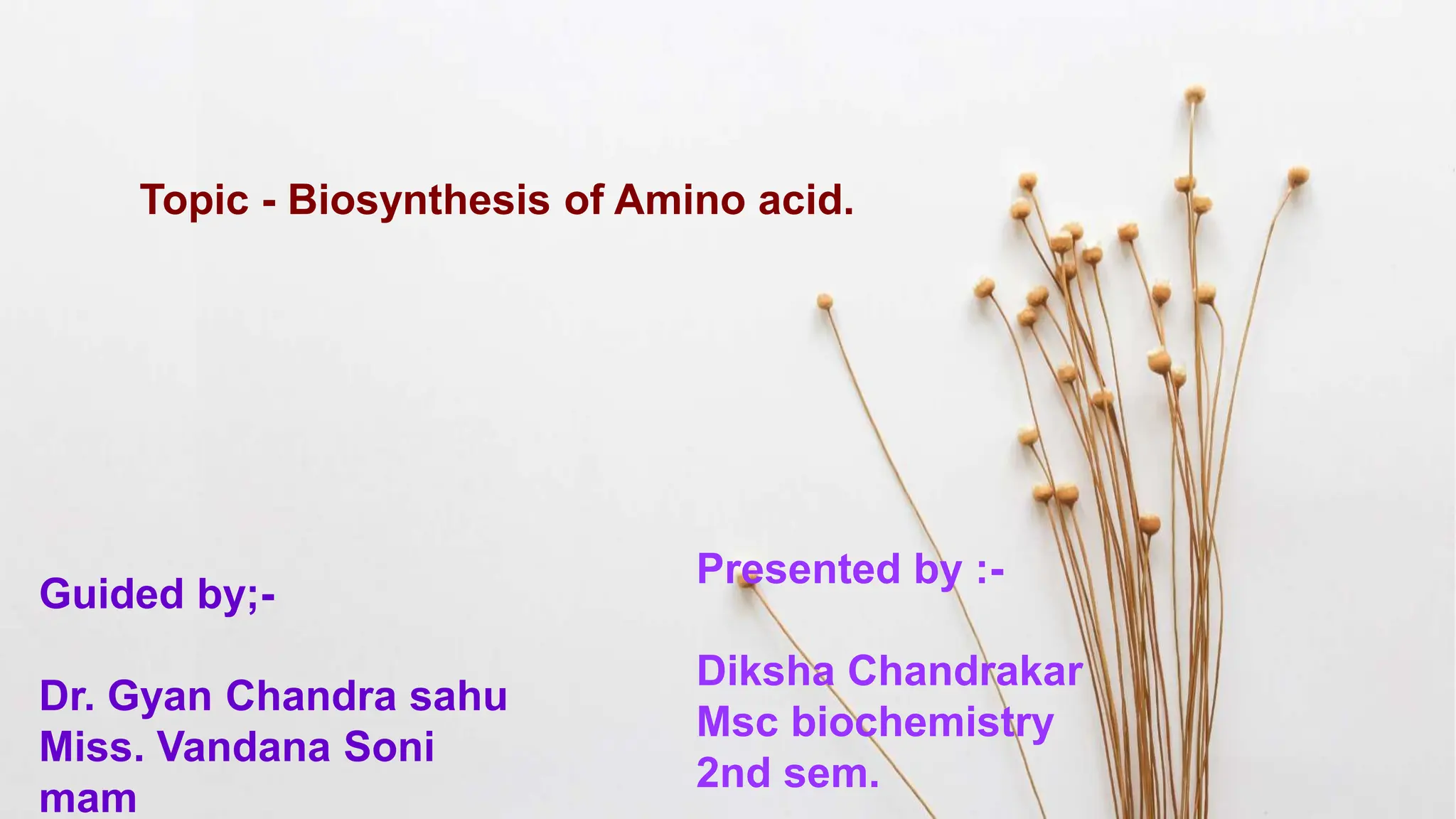 Topic - Biosynthesis of Amino acid.

Guided by;-

Dr. Gyan Chandra sahu
Miss. Vandana Soni mam

Presented by :-

Diksha Chandrakar
Msc biochemistry
2nd sem.